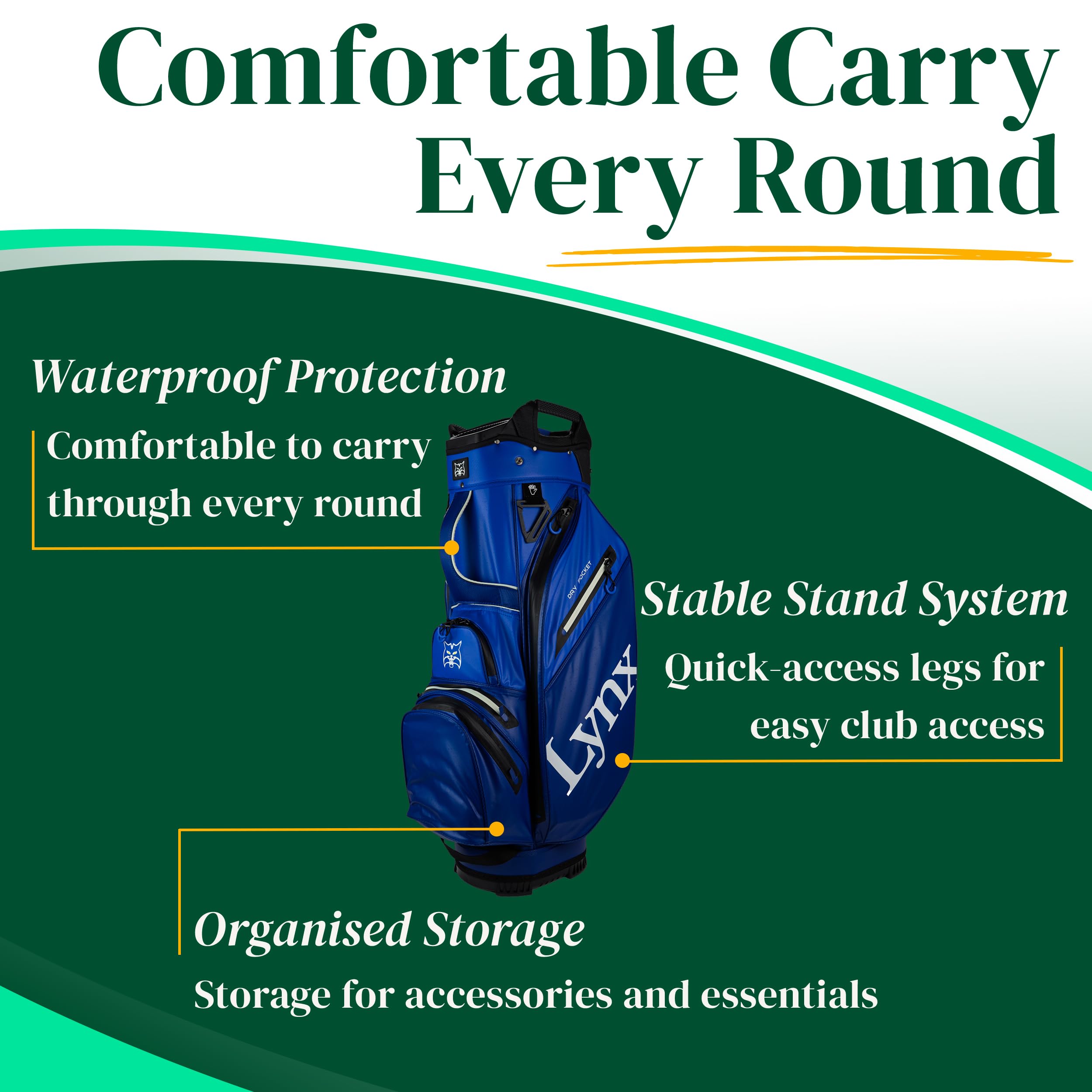 Comfortable Carry Every Round

Waterproof Protection

Comfortable to carry through every round

DRY POCKET

Lynx

Stable Stand System

Quick-access legs for easy club access

Organised Storage

Storage for accessories and essentials